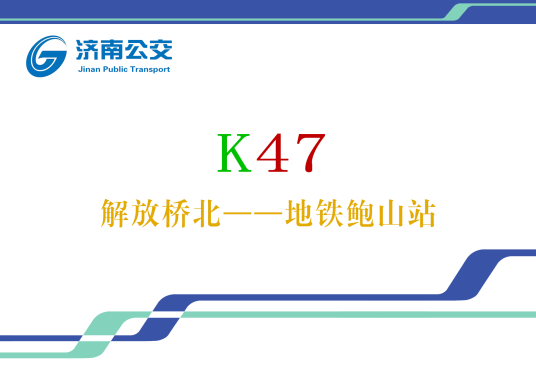 济南公交
Jinan Public Transport

K47

解放桥北——地铁鲍山站